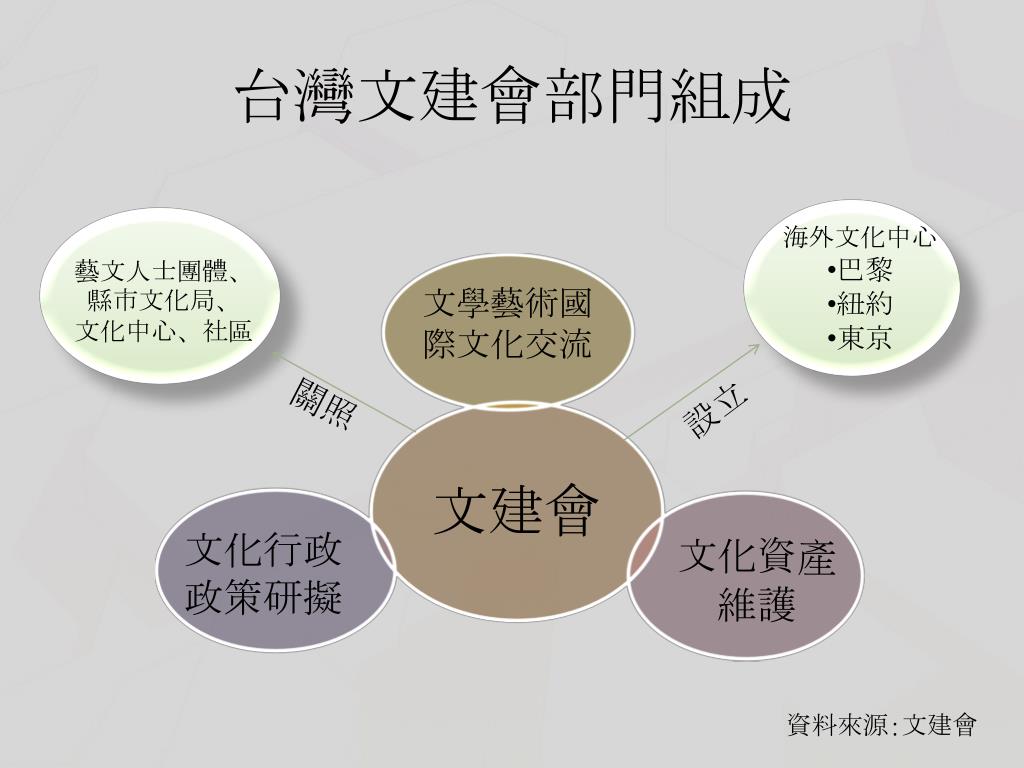 台灣文建會部門組成

藝文人士團體、縣市文化局、文化中心、社區

文學藝術國際文化交流

海外文化中心
•巴黎
•紐約
•東京

關照

設立

文建會

文化行政政策研擬

文化資產維護

資料來源:文建會